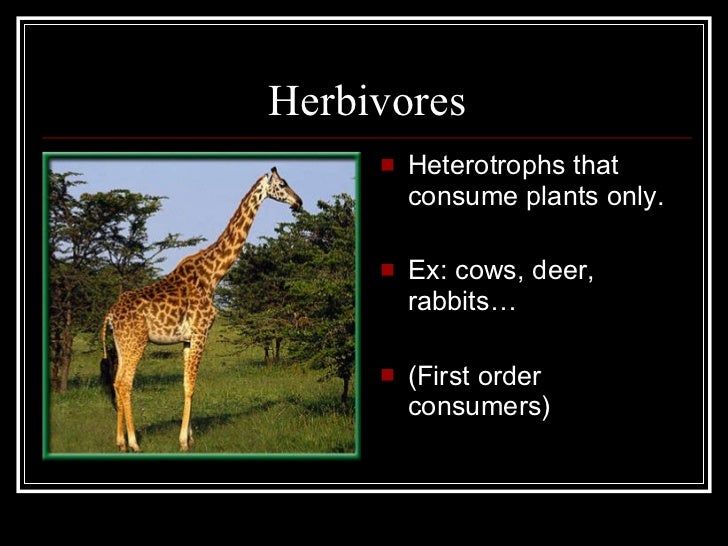 Herbivores

- Heterotrophs that consume plants only.
- Ex: cows, deer, rabbits…
- (First order consumers)